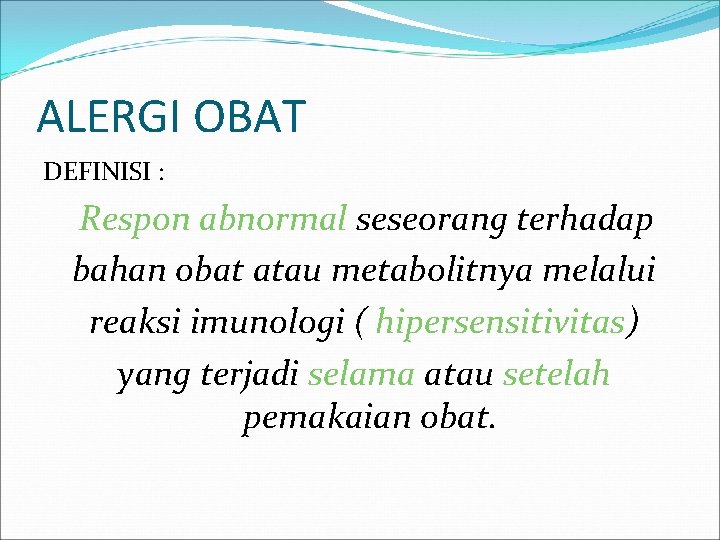 ALERGI OBAT

DEFINISI :

Respon abnormal seseorang terhadap bahan obat atau metabolitnya melalui reaksi imunologi ( hipersensitivitas) yang terjadi selama atau setelah pemakaian obat.